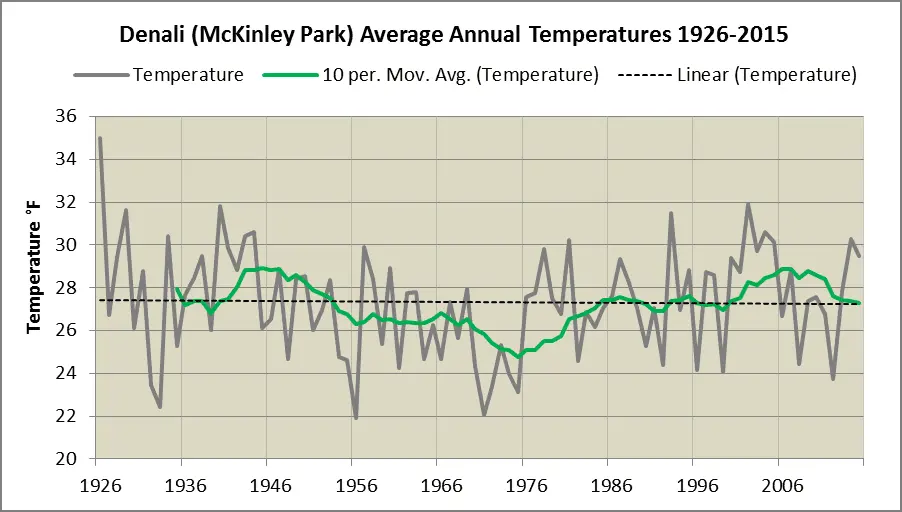 Denali (McKinley Park) Average Annual Temperatures 1926-2015

Temperature
10 per. Mov. Avg. (Temperature)
Linear (Temperature)

Temperature °F

36
34
32
30
28
26
24
22
20

1926
1936
1946
1956
1966
1976
1986
1996
2006